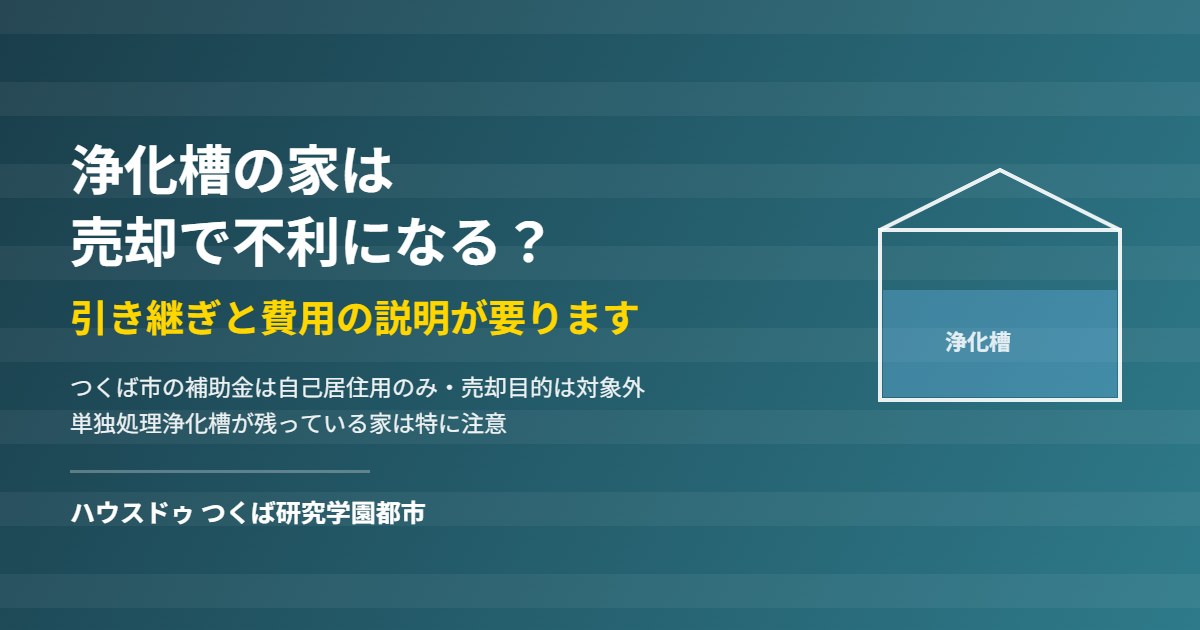 浄化槽の家は
売却で不利になる？

引き継ぎと費用の説明が要ります

つくば市の補助金は自己居住用のみ・売却目的は対象外
単独処理浄化槽が残っている家は特に注意

ハウスドゥ つくば研究学園都市

浄化槽